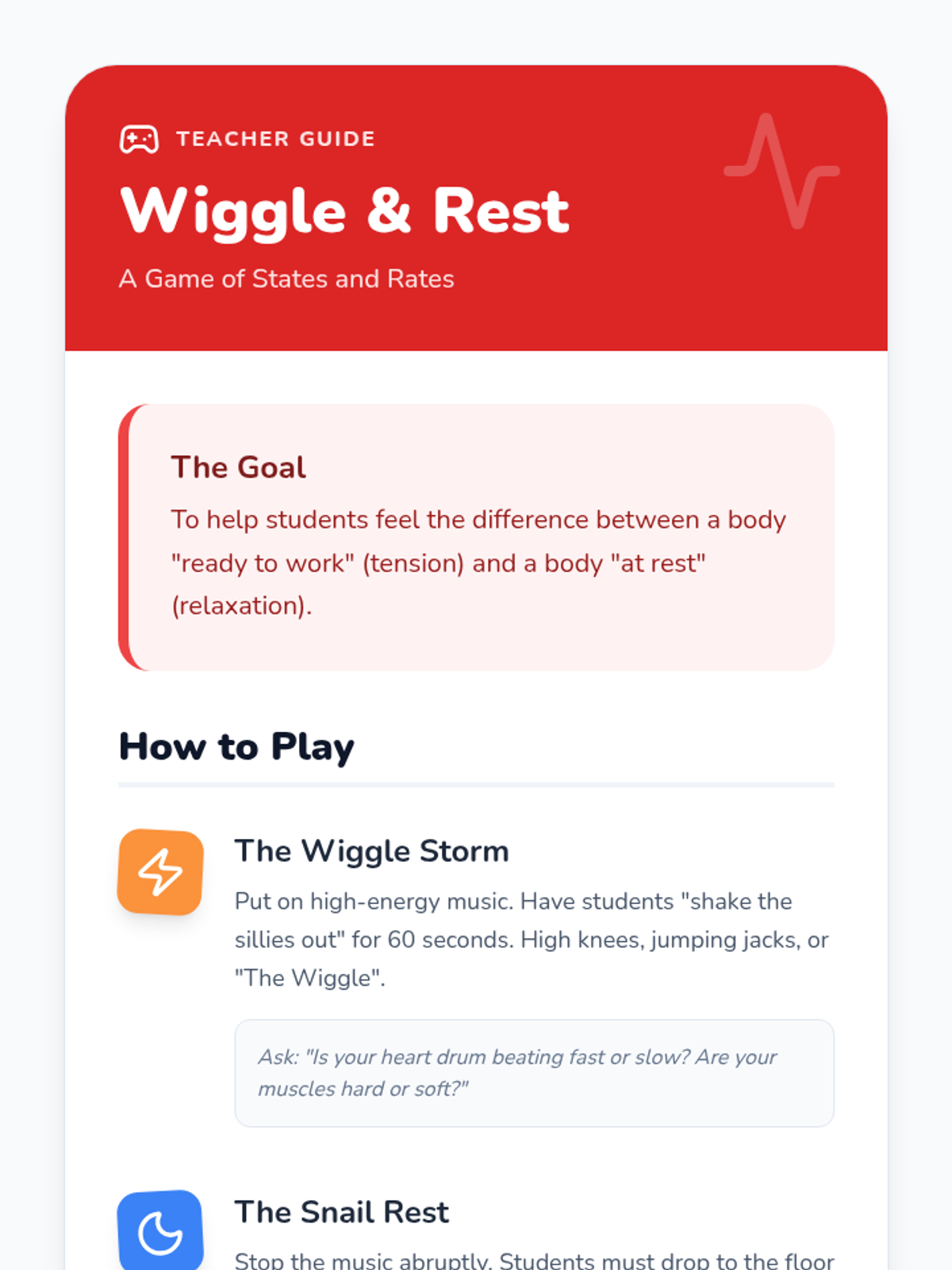 TEACHER GUIDE

Wiggle & Rest

A Game of States and Rates

The Goal

To help students feel the difference between a body "ready to work" (tension) and a body "at rest" (relaxation).

How to Play

The Wiggle Storm

Put on high-energy music. Have students "shake the sillies out" for 60 seconds. High knees, jumping jacks, or "The Wiggle".

Ask: "Is your heart drum beating fast or slow? Are your muscles hard or soft?"

The Snail Rest

Stop the music abruptly. Students must drop to the floor